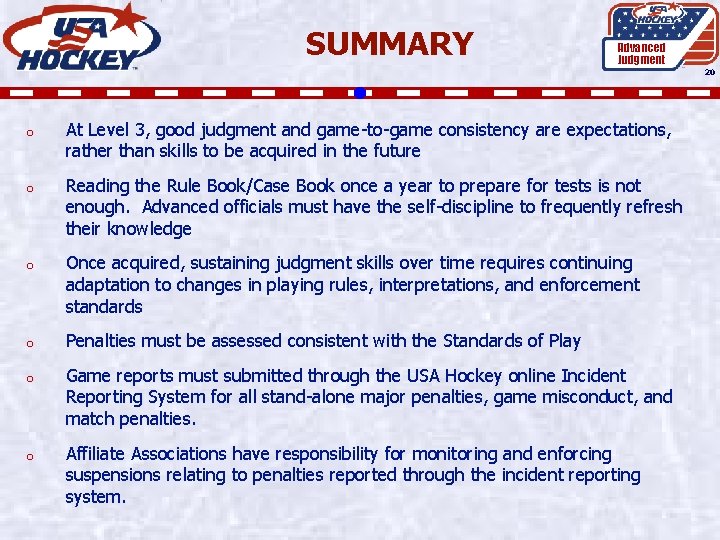 USA HOCKEY

SUMMARY

USA HOCKEY
Advanced Judgment

20

o At Level 3, good judgment and game-to-game consistency are expectations, rather than skills to be acquired in the future

o Reading the Rule Book/Case Book once a year to prepare for tests is not enough. Advanced officials must have the self-discipline to frequently refresh their knowledge

o Once acquired, sustaining judgment skills over time requires continuing adaptation to changes in playing rules, interpretations, and enforcement standards

o Penalties must be assessed consistent with the Standards of Play

o Game reports must submitted through the USA Hockey online Incident Reporting System for all stand-alone major penalties, game misconduct, and match penalties.

o Affiliate Associations have responsibility for monitoring and enforcing suspensions relating to penalties reported through the incident reporting system.